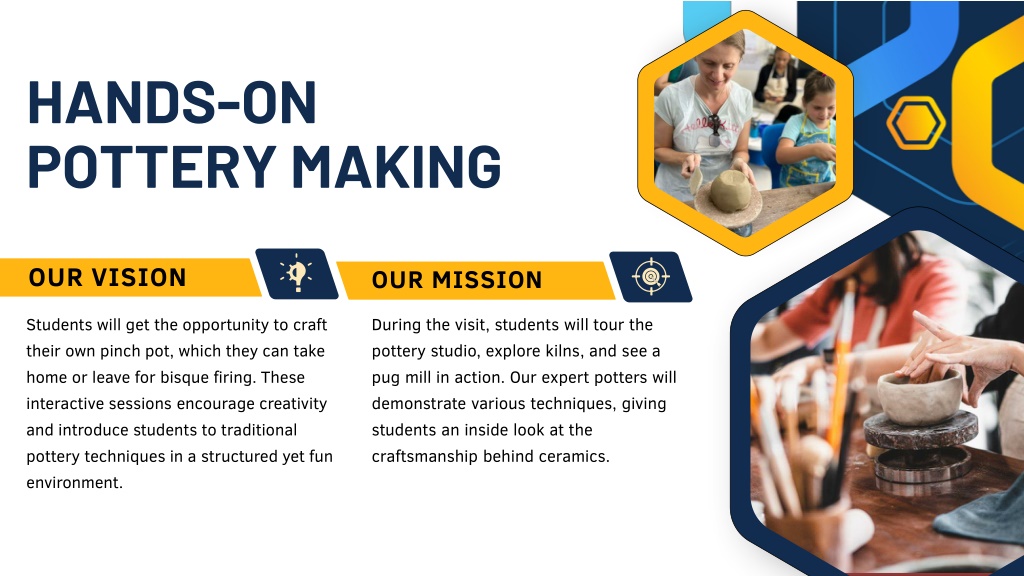 HANDS-ON POTTERY MAKING

OUR VISION

Students will get the opportunity to craft their own pinch pot, which they can take home or leave for bisque firing. These interactive sessions encourage creativity and introduce students to traditional pottery techniques in a structured yet fun environment.

OUR MISSION

During the visit, students will tour the pottery studio, explore kilns, and see a pug mill in action. Our expert potters will demonstrate various techniques, giving students an inside look at the craftsmanship behind ceramics.